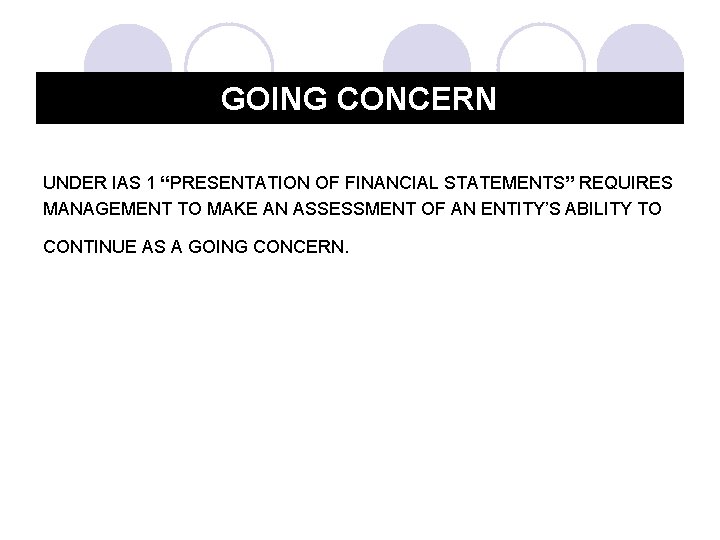 GOING CONCERN

UNDER IAS 1 “PRESENTATION OF FINANCIAL STATEMENTS” REQUIRES MANAGEMENT TO MAKE AN ASSESSMENT OF AN ENTITY’S ABILITY TO CONTINUE AS A GOING CONCERN.